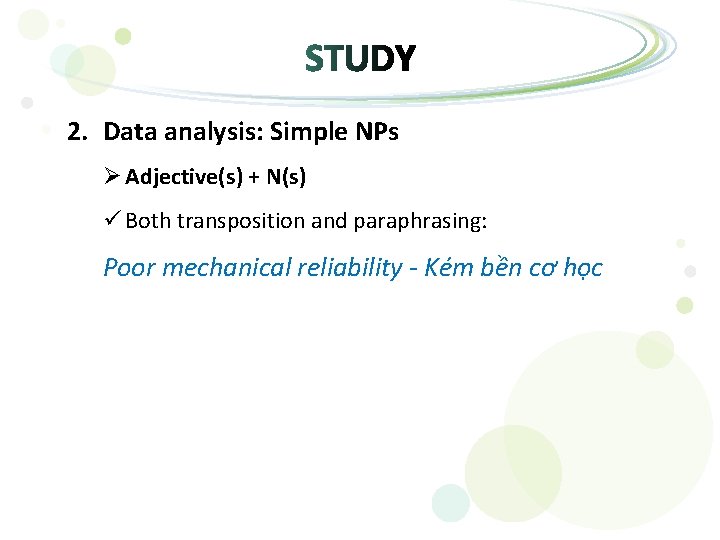 STUDY

2. Data analysis: Simple NPs

➢ Adjective(s) + N(s)

✓ Both transposition and paraphrasing:

Poor mechanical reliability - Kém bền cơ học